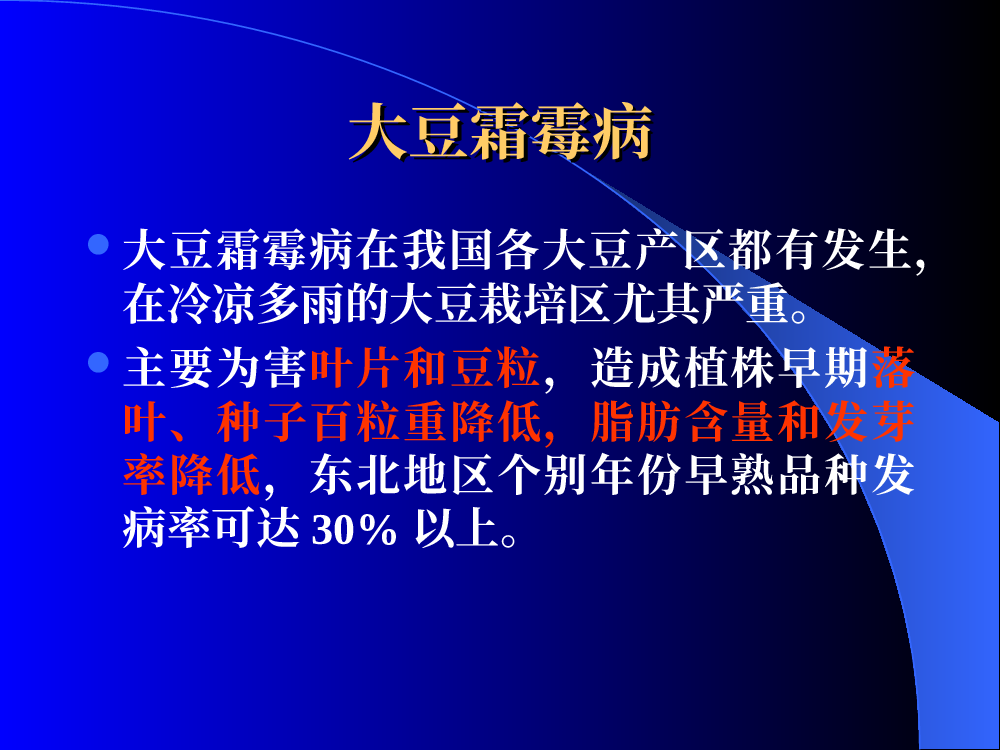 大豆霜霉病

大豆霜霉病在我国各大豆产区都有发生,在冷凉多雨的大豆栽培区尤其严重。

主要为害叶片和豆粒,造成植株早期落叶、种子百粒重降低,脂肪含量和发芽率降低,东北地区个别年份早熟品种发病率可达 30% 以上。